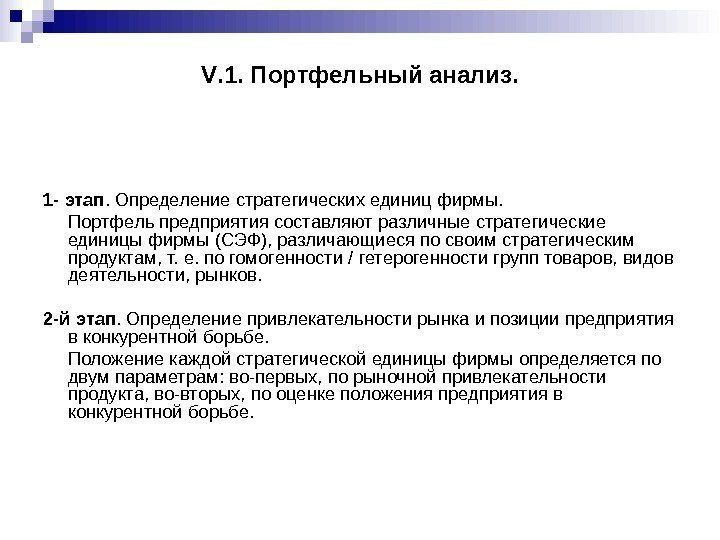 V.1. Портфельный анализ.

1- этап. Определение стратегических единиц фирмы.

Портфель предприятия составляют различные стратегические единицы фирмы (СЭФ), различающиеся по своим стратегическим продуктам, т. е. по гомогенности / гетерогенности групп товаров, видов деятельности, рынков.

2-й этап. Определение привлекательности рынка и позиции предприятия в конкурентной борьбе.

Положение каждой стратегической единицы фирмы определяется по двум параметрам: во-первых, по рыночной привлекательности продукта, во-вторых, по оценке положения предприятия в конкурентной борьбе.